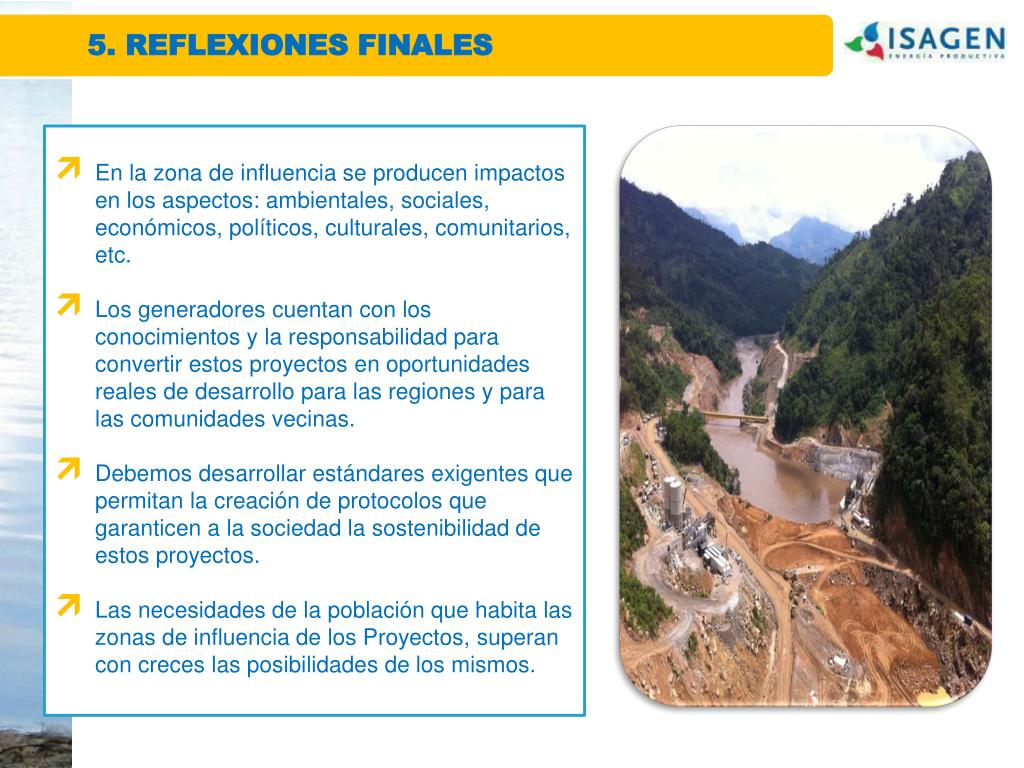 5. REFLEXIONES FINALES

ISAGEN
ENERGÍA PRODUCTIVA

En la zona de influencia se producen impactos en los aspectos: ambientales, sociales, económicos, políticos, culturales, comunitarios, etc.

Los generadores cuentan con los conocimientos y la responsabilidad para convertir estos proyectos en oportunidades reales de desarrollo para las regiones y para las comunidades vecinas.

Debemos desarrollar estándares exigentes que permitan la creación de protocolos que garanticen a la sociedad la sostenibilidad de estos proyectos.

Las necesidades de la población que habita las zonas de influencia de los Proyectos, superan con creces las posibilidades de los mismos.